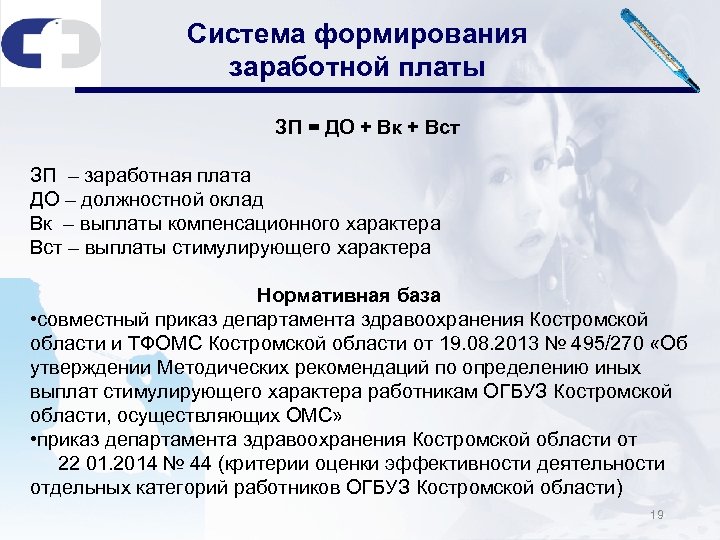 Система формирования заработной платы

ЗП = ДО + Вк + Вст

ЗП – заработная плата
ДО – должностной оклад
Вк – выплаты компенсационного характера
Вст – выплаты стимулирующего характера

Нормативная база
•совместный приказ департамента здравоохранения Костромской области и ТФОМС Костромской области от 19.08.2013 № 495/270 «Об утверждении Методических рекомендаций по определению иных выплат стимулирующего характера работникам ОГБУЗ Костромской области, осуществляющих ОМС»
•приказ департамента здравоохранения Костромской области от 22 01.2014 № 44 (критерии оценки эффективности деятельности отдельных категорий работников ОГБУЗ Костромской области)

19